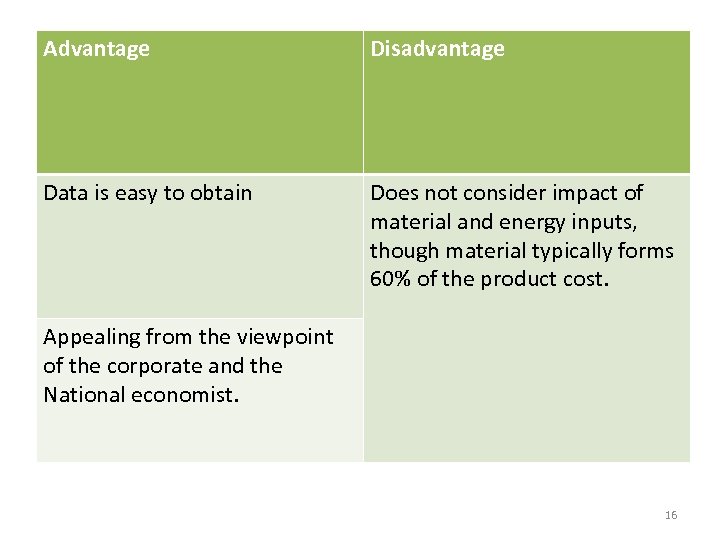 | Advantage | Disadvantage |
|---|---|
| Data is easy to obtain | Does not consider impact of material and energy inputs, though material typically forms 60% of the product cost. |
| Appealing from the viewpoint of the corporate and the National economist. | |

16